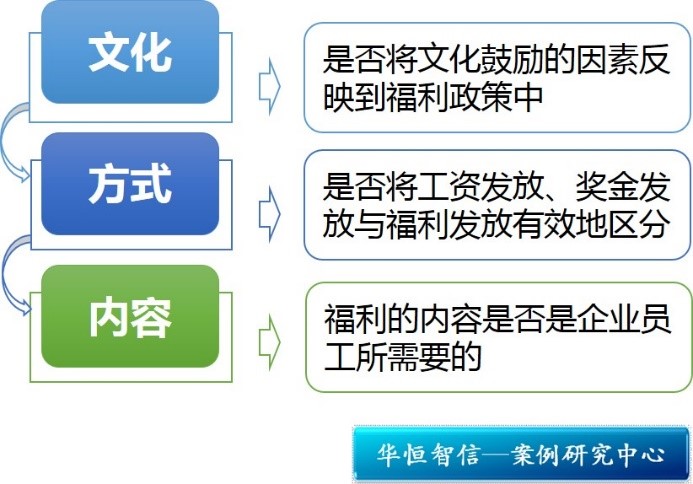 文化

是否将文化鼓励的因素反映到福利政策中

方式

是否将工资发放、奖金发放与福利发放有效地区分

内容

福利的内容是否是企业员工所需要的

华恒智信—案例研究中心